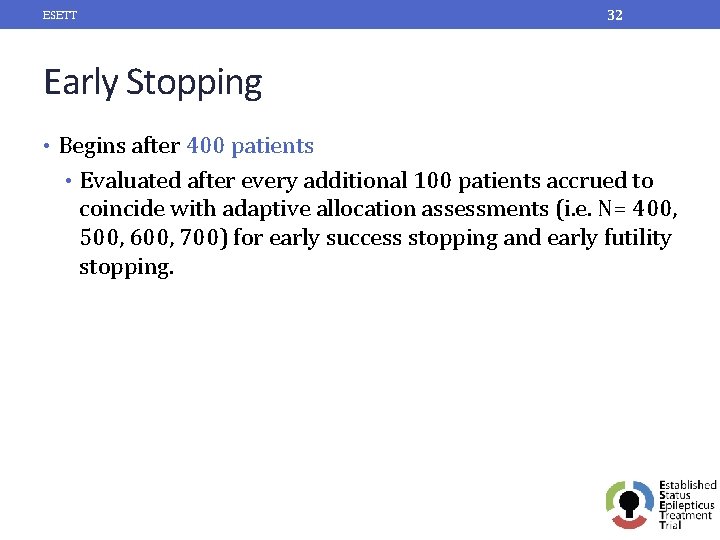 ESETT

32

Early Stopping

• Begins after 400 patients

• Evaluated after every additional 100 patients accrued to coincide with adaptive allocation assessments (i.e. N= 400, 500, 600, 700) for early success stopping and early futility stopping.

Established Status Epilepticus Treatment Trial